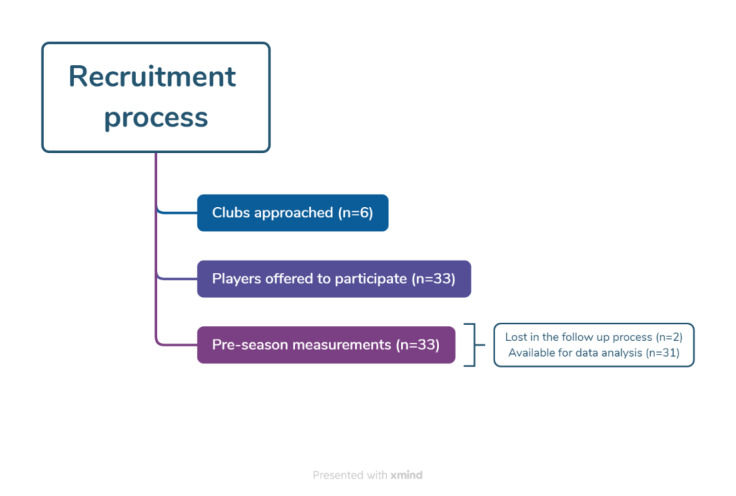 Recruitment process

Clubs approached (n=6)

Players offered to participate (n=33)

Pre-season measurements (n=33)

Lost in the follow up process (n=2)
Available for data analysis (n=31)

Presented with xmind